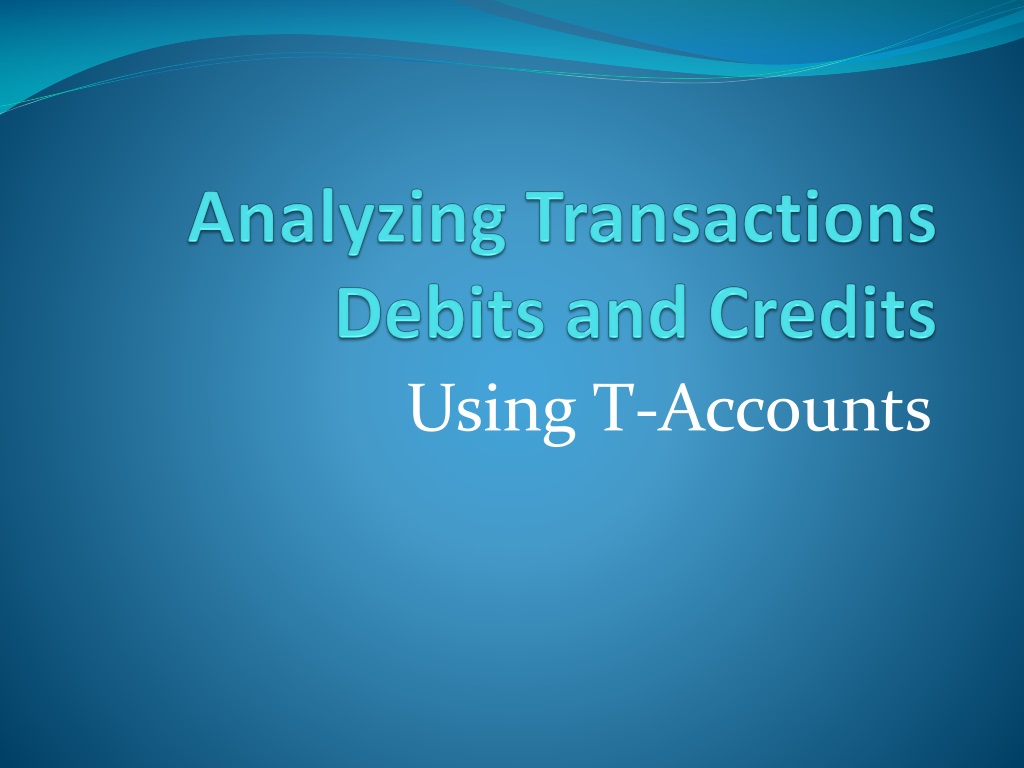 Analyzing Transactions
Debits and Credits

Using T-Accounts